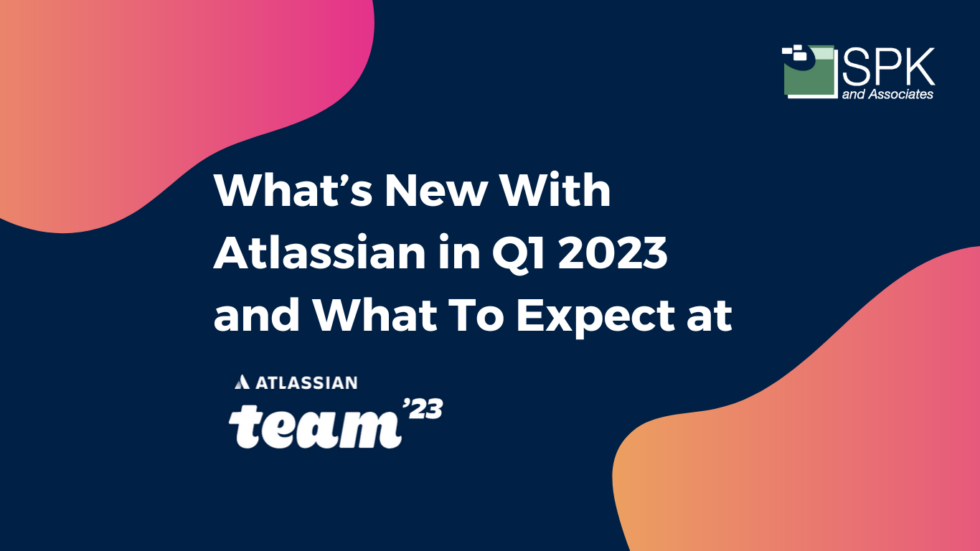 SPK
and Associates

What's New With Atlassian in Q1 2023 and What To Expect at

ATLASSIAN
team '23